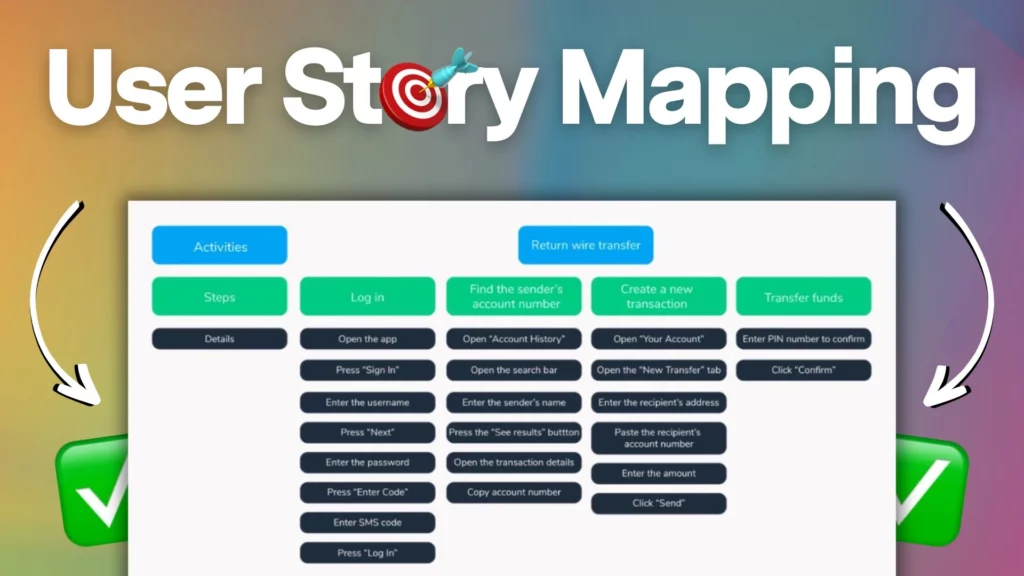 User Story Mapping

Activities

Return wire transfer

Steps

Details

Log in

Open the app

Press "Sign In"

Enter the username

Press "Next"

Enter the password

Press "Enter Code"

Enter SMS code

Press "Log In"

Find the sender's account number

Open "Account History"

Open the search bar

Enter the sender's name

Press the "See results" buttton

Open the transaction details

Copy account number

Create a new transaction

Open "Your Account"

Open the "New Transfer" tab

Enter the recipient's address

Paste the recipient's account number

Enter the amount

Click "Send"

Transfer funds

Enter PIN number to confirm

Click "Confirm"